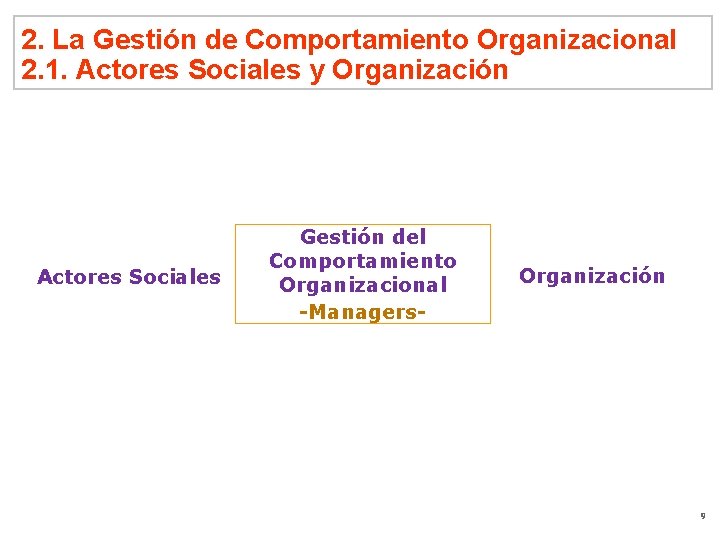 2. La Gestión de Comportamiento Organizacional
2.1. Actores Sociales y Organización

Actores Sociales

Gestión del Comportamiento Organizacional
-Managers-

Organización

9